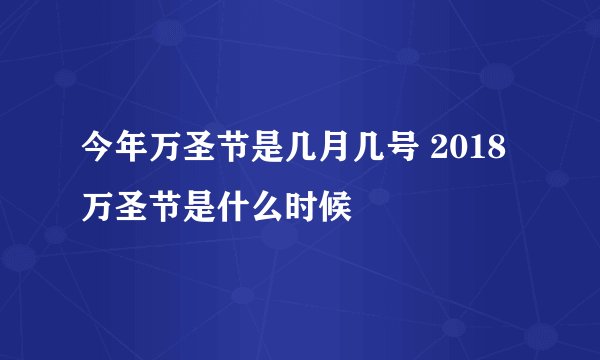 今年万圣节是几月几号 2018万圣节是什么时候